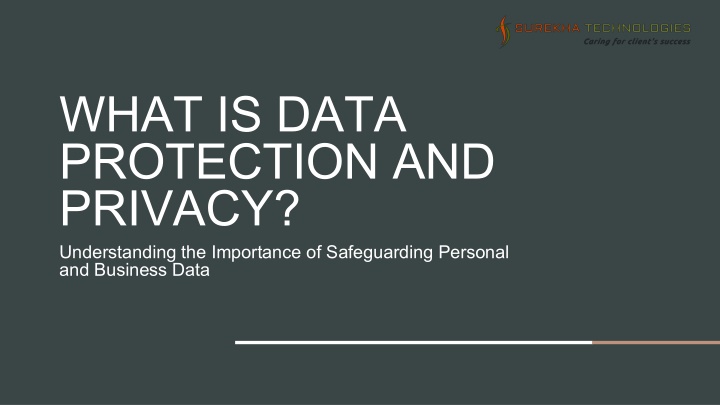 SUREKHA TECHNOLOGIES
Caring for client's success

WHAT IS DATA PROTECTION AND PRIVACY?

Understanding the Importance of Safeguarding Personal and Business Data